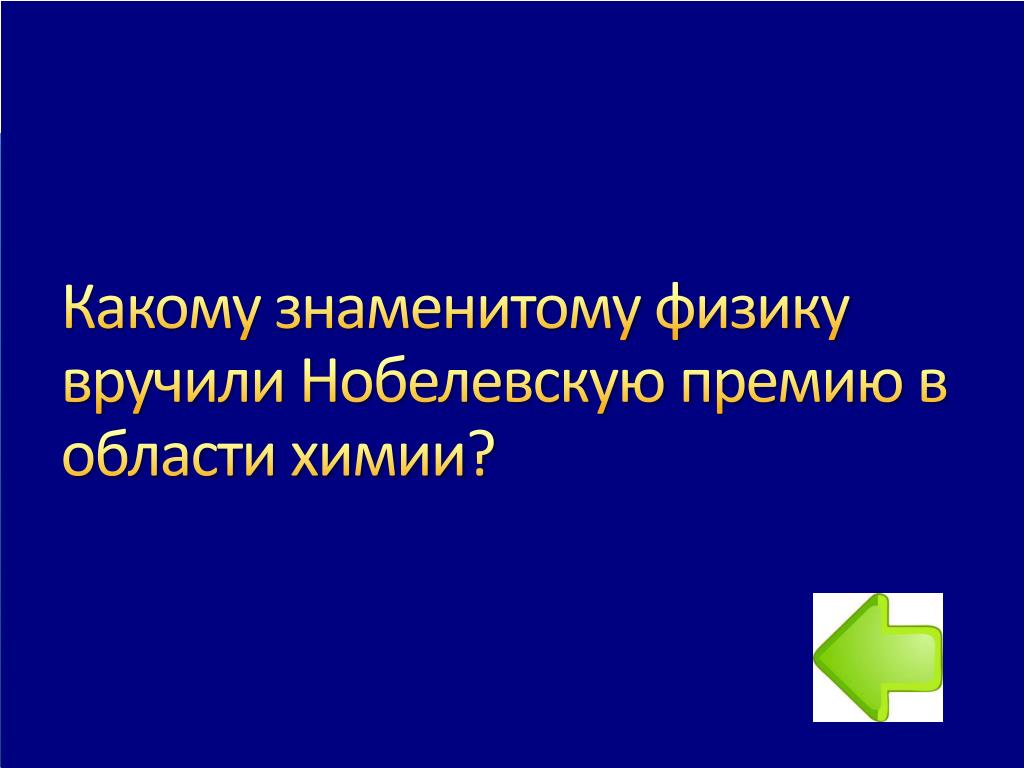 Какому знаменитому физику вручили Нобелевскую премию в области химии?